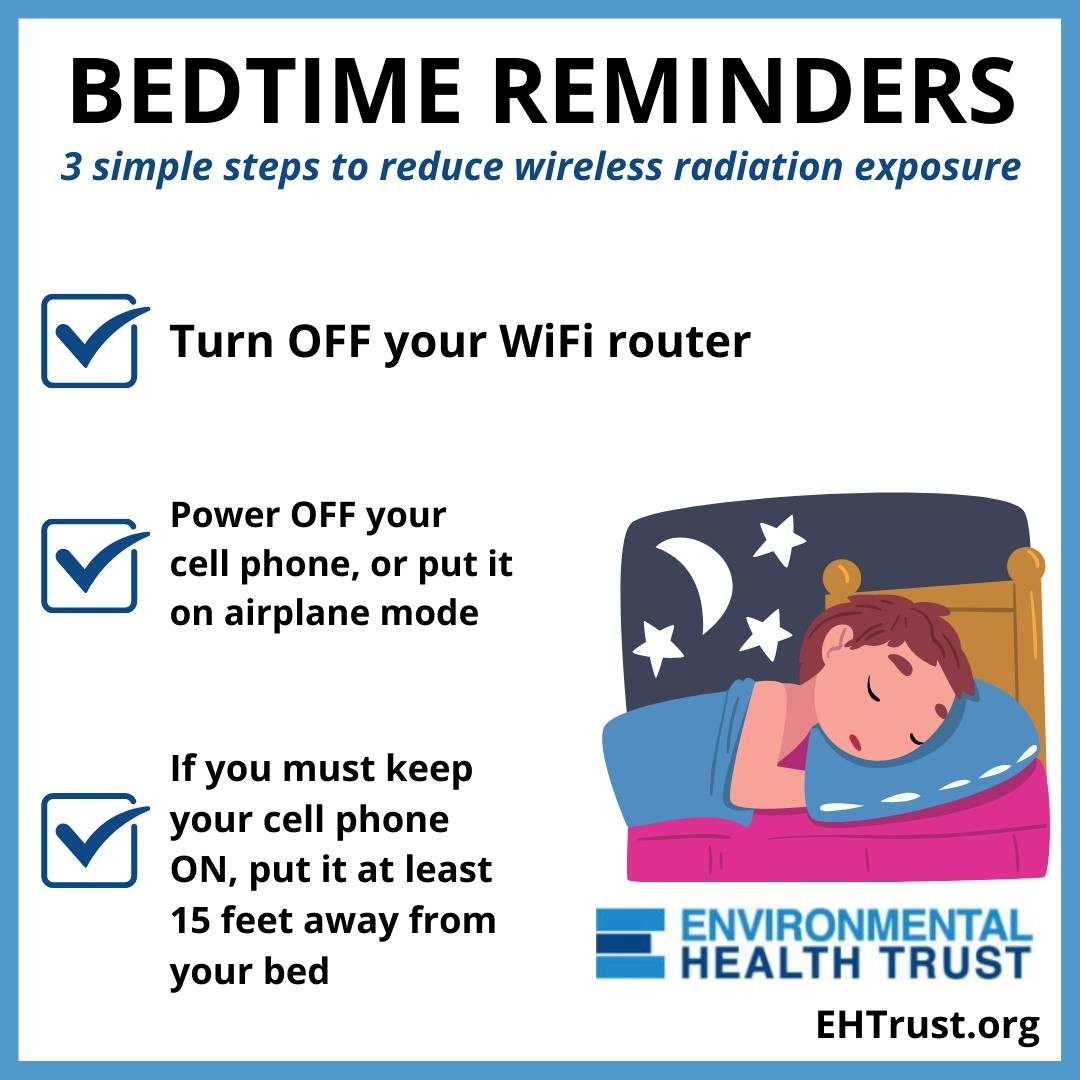 BEDTIME REMINDERS
3 simple steps to reduce wireless radiation exposure

Turn OFF your WiFi router

Power OFF your cell phone, or put it on airplane mode

If you must keep your cell phone ON, put it at least 15 feet away from your bed

ENVIRONMENTAL HEALTH TRUST

EHTrust.org